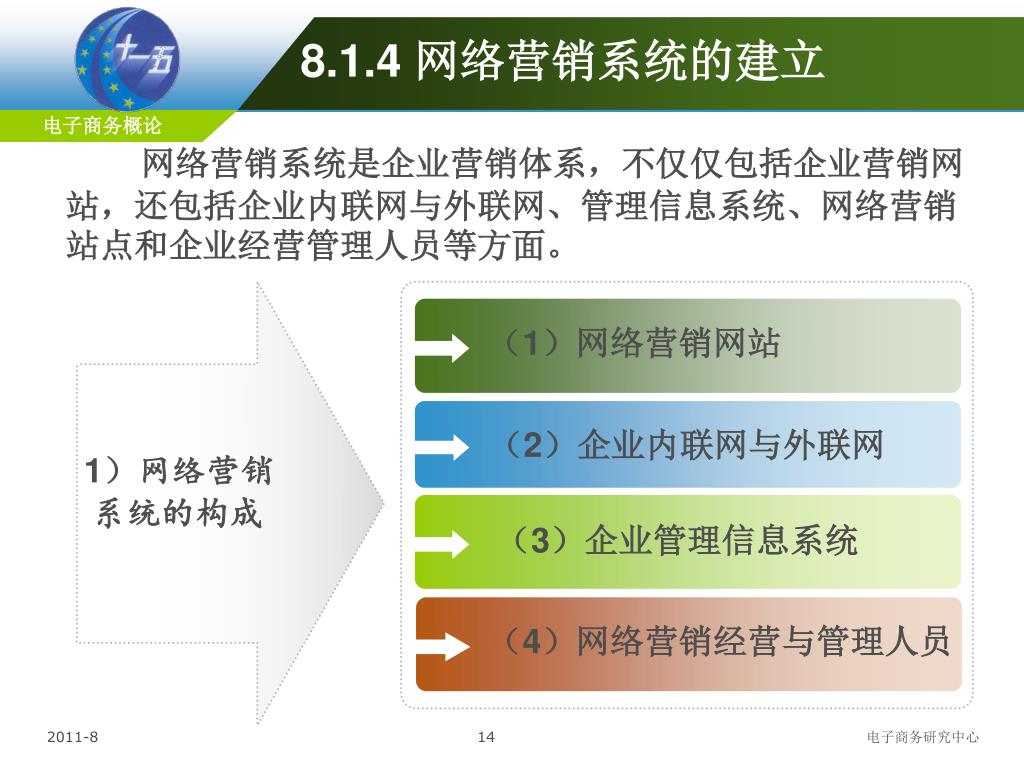 十一五

8.1.4 网络营销系统的建立

电子商务概论

网络营销系统是企业营销体系，不仅仅包括企业营销网站，还包括企业内联网与外联网、管理信息系统、网络营销站点和企业经营管理人员等方面。

1）网络营销系统的构成

（1）网络营销网站

（2）企业内联网与外联网

（3）企业管理信息系统

（4）网络营销经营与管理人员

2011-8

14

电子商务研究中心